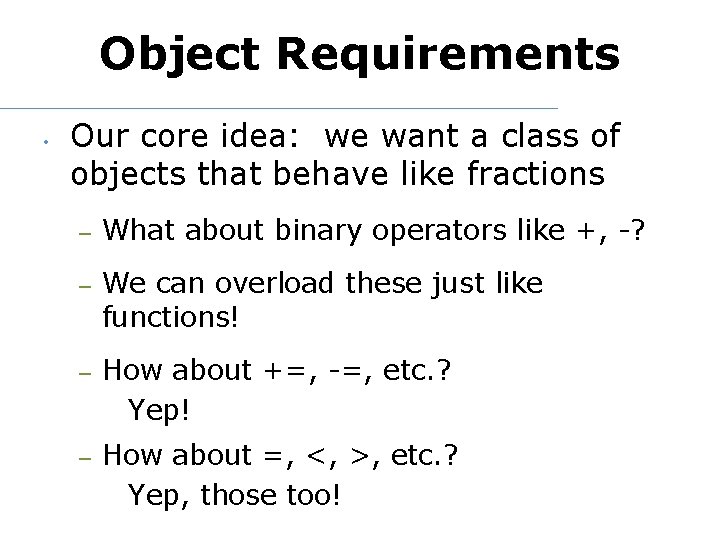 Object Requirements

• Our core idea: we want a class of objects that behave like fractions

– What about binary operators like +, -?

– We can overload these just like functions!

– How about +=, -=, etc.?
Yep!

– How about =, <, >, etc.?
Yep, those too!